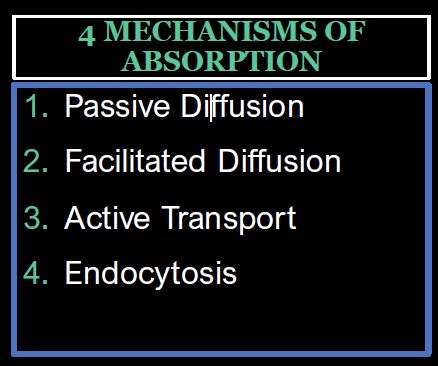 4 MECHANISMS OF ABSORPTION

1. Passive Diffusion
2. Facilitated Diffusion
3. Active Transport
4. Endocytosis